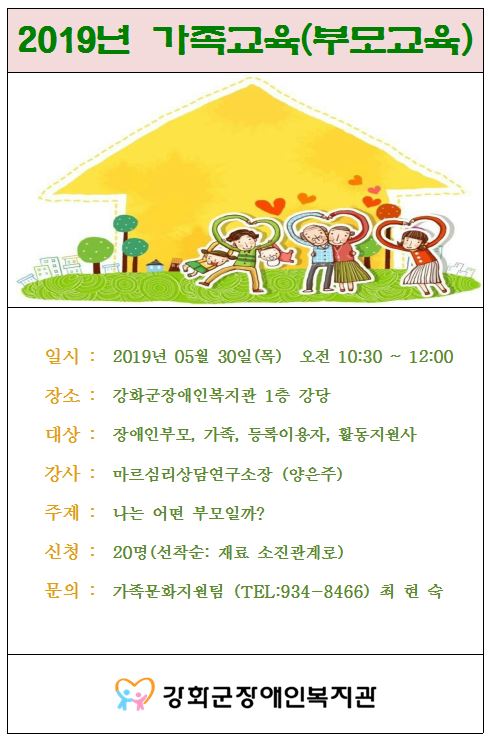 2019년 가족교육(부모교육)

일시 : 2019년 05월 30일(목) 오전 10:30 ~ 12:00

장소 : 강화군장애인복지관 1층 강당

대상 : 장애인부모, 가족, 등록이용자, 활동지원사

강사 : 마르심리상담연구소장 (양은주)

주제 : 나는 어떤 부모일까?

신청 : 20명(선착순: 재료 소진관계로)

문의 : 가족문화지원팀 (TEL:934-8466) 최 현 숙

강화군장애인복지관